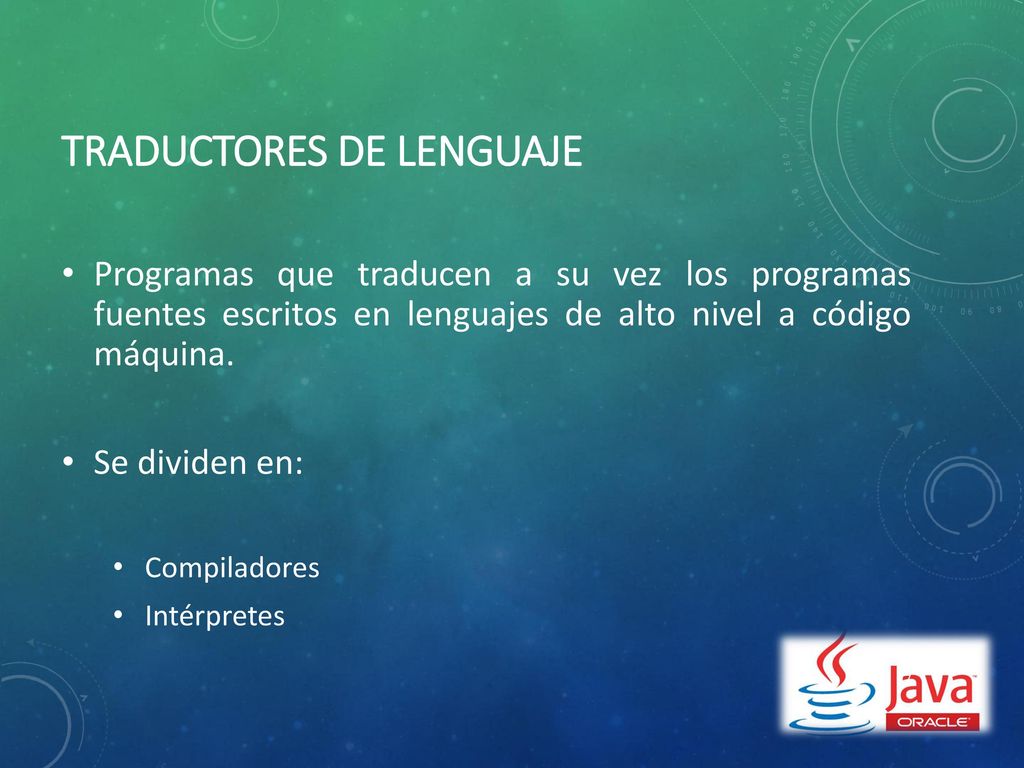 TRADUCTORES DE LENGUAJE

• Programas que traducen a su vez los programas fuentes escritos en lenguajes de alto nivel a código máquina.

• Se dividen en:

• Compiladores
• Intérpretes

Java
ORACLE